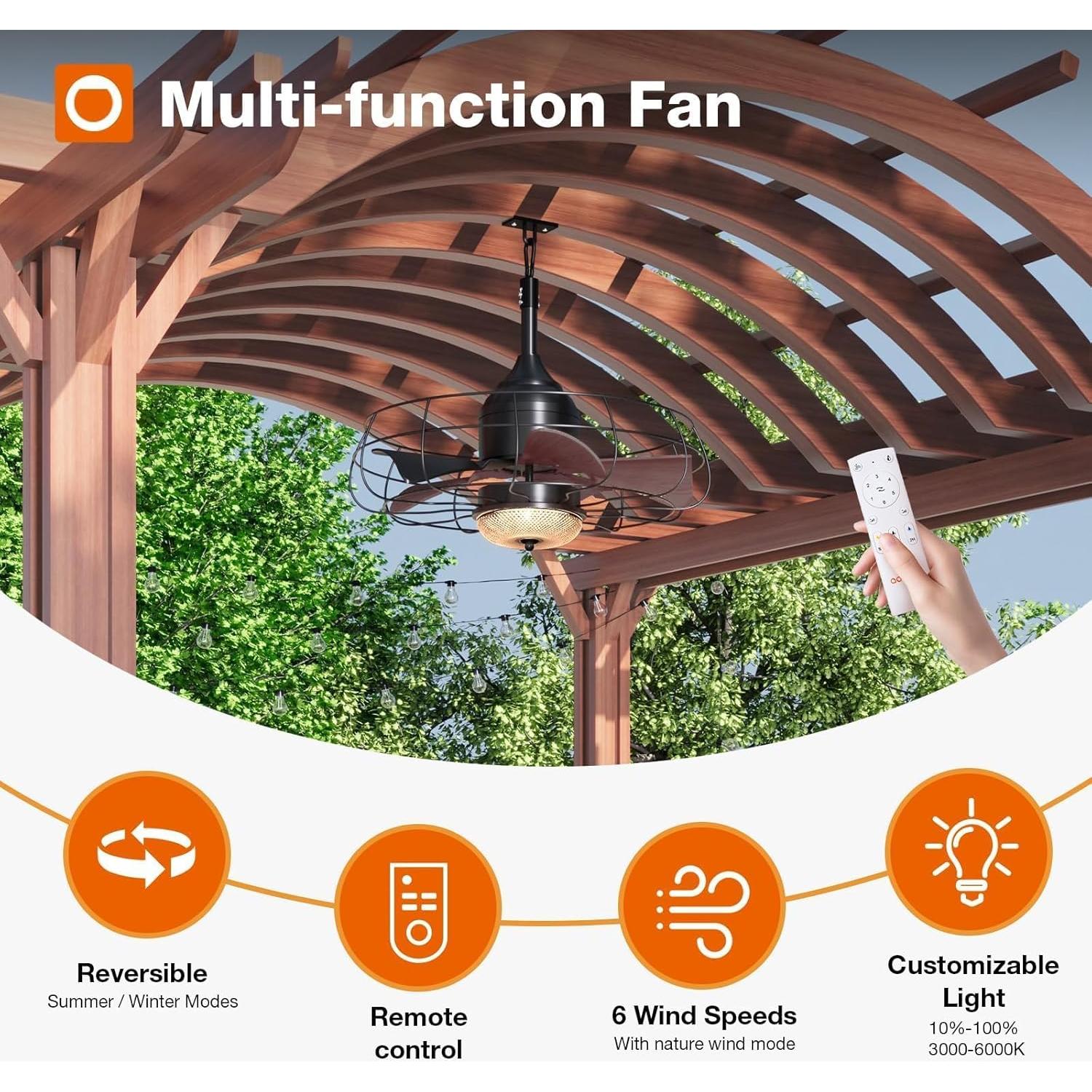 Multi-function Fan

Reversible
Summer / Winter Modes

Remote control

6 Wind Speeds
With nature wind mode

Customizable Light
10%-100%
3000-6000K